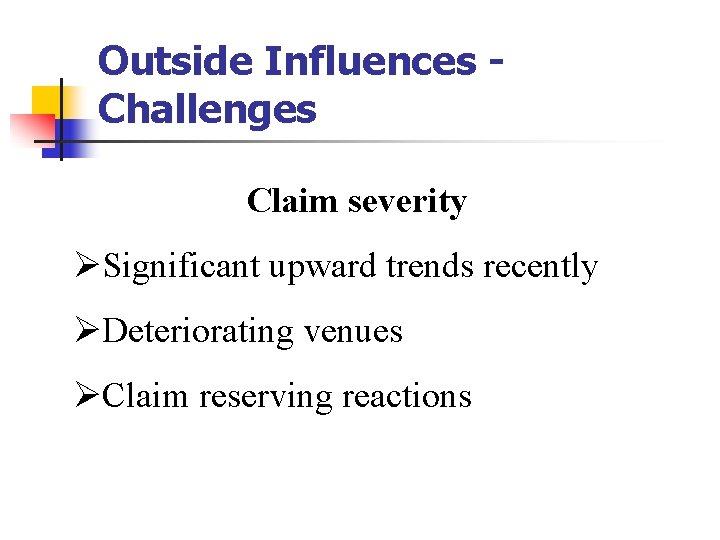 Outside Influences - Challenges

Claim severity

➢Significant upward trends recently

➢Deteriorating venues

➢Claim reserving reactions